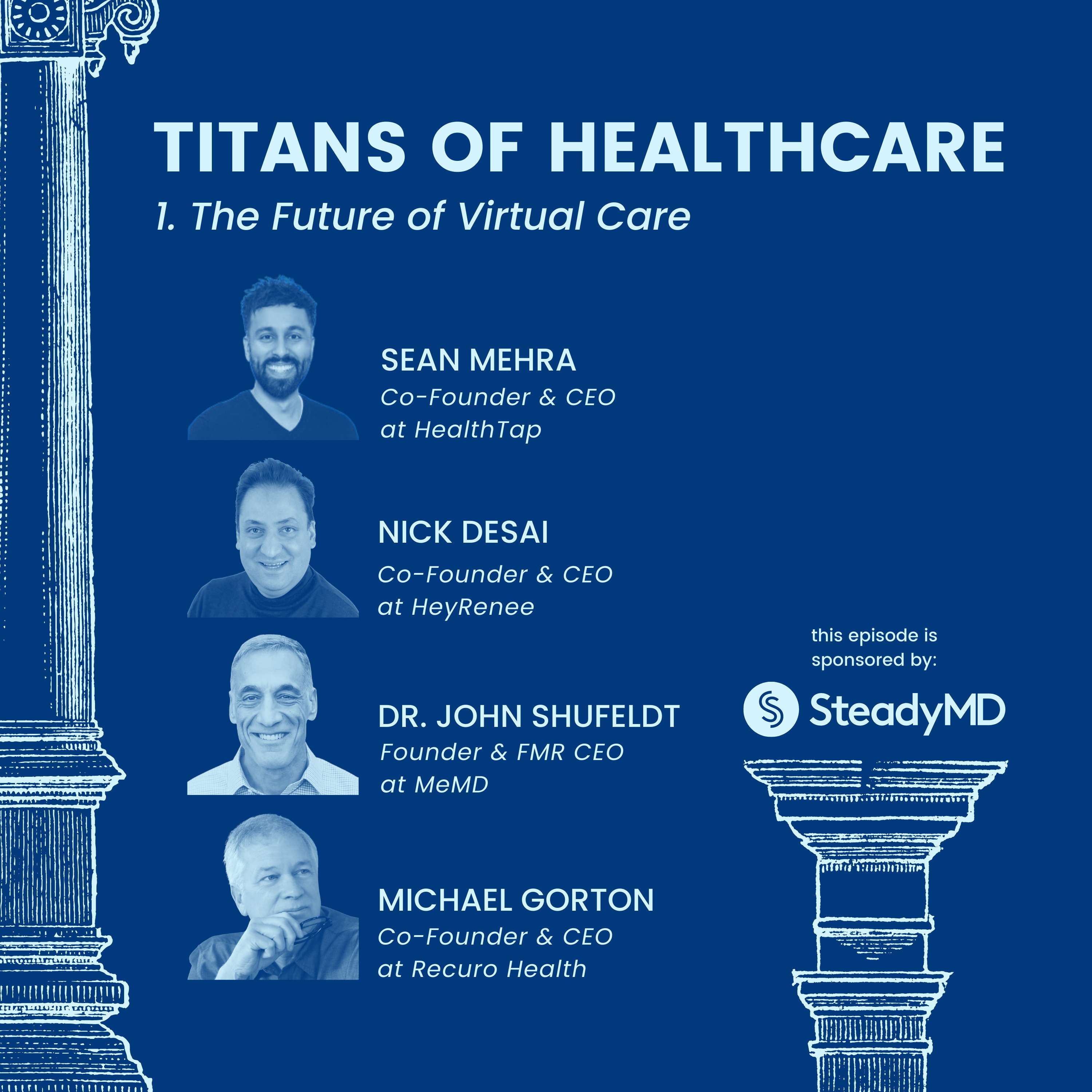 TITANS OF HEALTHCARE

1. The Future of Virtual Care

SEAN MEHRA
Co-Founder & CEO at HealthTap

NICK DESAI
Co-Founder & CEO at HeyRenee

DR. JOHN SHUFELDT
Founder & FMR CEO at MeMD

MICHAEL GORTON
Co-Founder & CEO at Recuro Health

this episode is sponsored by:

SteadyMD